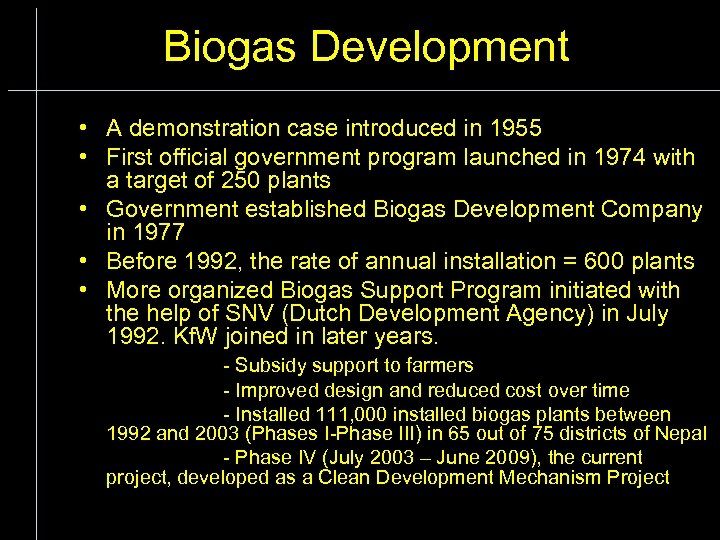 Biogas Development

• A demonstration case introduced in 1955
• First official government program launched in 1974 with a target of 250 plants
• Government established Biogas Development Company in 1977
• Before 1992, the rate of annual installation = 600 plants
• More organized Biogas Support Program initiated with the help of SNV (Dutch Development Agency) in July 1992. KfW joined in later years.

- Subsidy support to farmers
- Improved design and reduced cost over time
- Installed 111,000 installed biogas plants between 1992 and 2003 (Phases I-Phase III) in 65 out of 75 districts of Nepal
- Phase IV (July 2003 – June 2009), the current project, developed as a Clean Development Mechanism Project